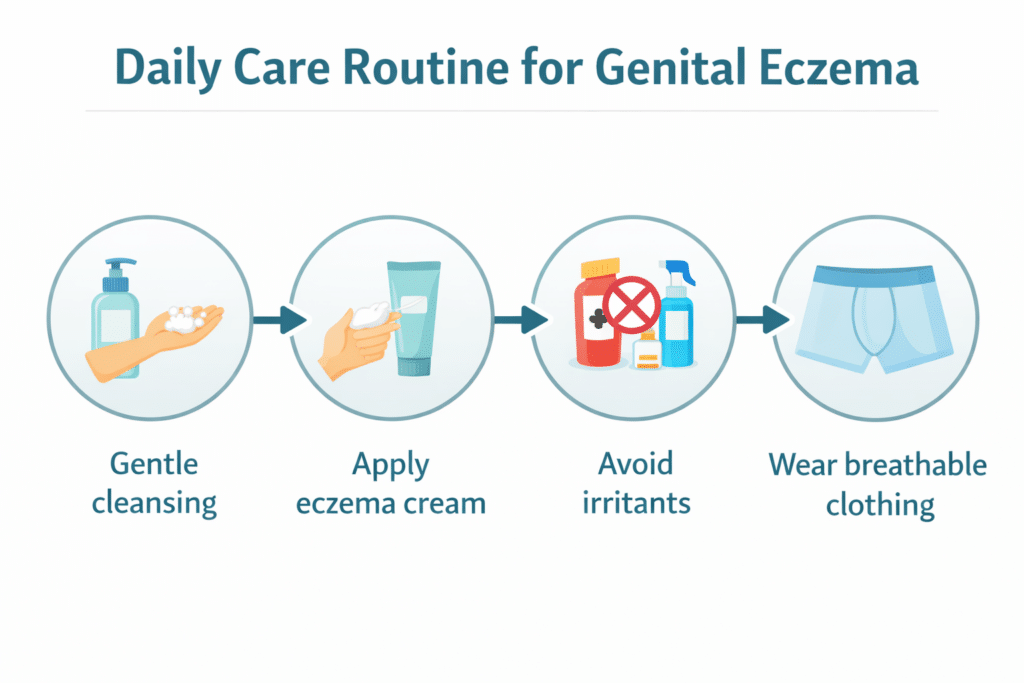 Daily Care Routine for Genital Eczema

Gentle cleansing

Apply eczema cream

Avoid irritants

Wear breathable clothing